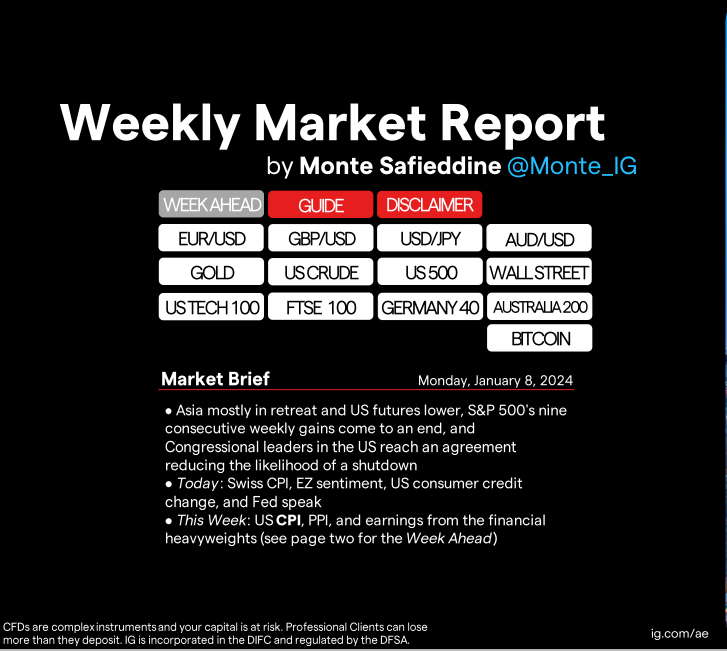 Weekly Market Report
by Monte Safieddine @Monte_IG

WEEK AHEAD
GUIDE
DISCLAIMER
EUR/USD
GBP/USD
USD/JPY
AUD/USD
GOLD
US CRUDE
US 500
WALL STREET
US TECH 100
FTSE 100
GERMANY 40
AUSTRALIA 200
BITCOIN

Market Brief
Monday, January 8, 2024

• Asia mostly in retreat and US futures lower, S&P 500's nine consecutive weekly gains come to an end, and Congressional leaders in the US reach an agreement reducing the likelihood of a shutdown
• Today: Swiss CPI, EZ sentiment, US consumer credit change, and Fed speak
• This Week: US CPI, PPI, and earnings from the financial heavyweights (see page two for the Week Ahead)

CFDs are complex instruments and your capital is at risk. Professional Clients can lose more than they deposit. IG is incorporated in the DIFC and regulated by the DFSA.
ig.com/ae